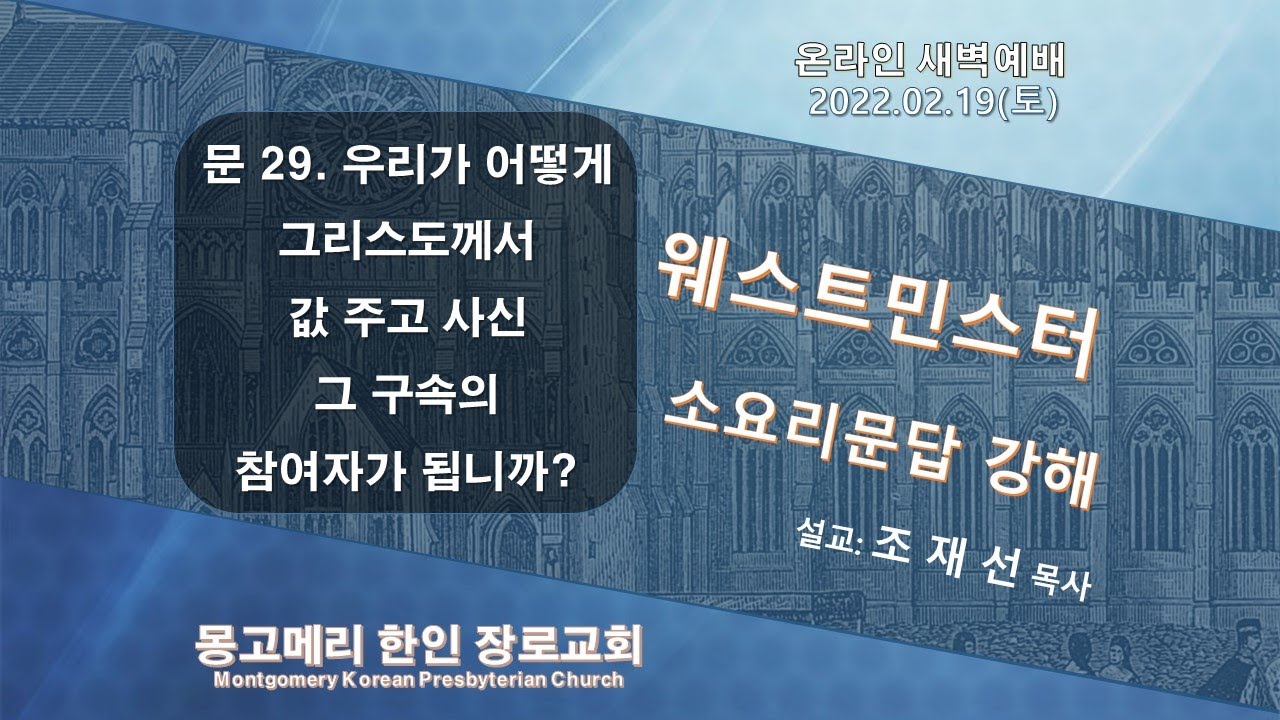 온라인 새벽예배
2022.02.19(토)

문 29. 우리가 어떻게 그리스도께서 값 주고 사신 그 구속의 참여자가 됩니까?

웨스트민스터
소요리문답 강해

설교: 조 재 선 목사

몽고메리 한인 장로교회
Montgomery Korean Presbyterian Church